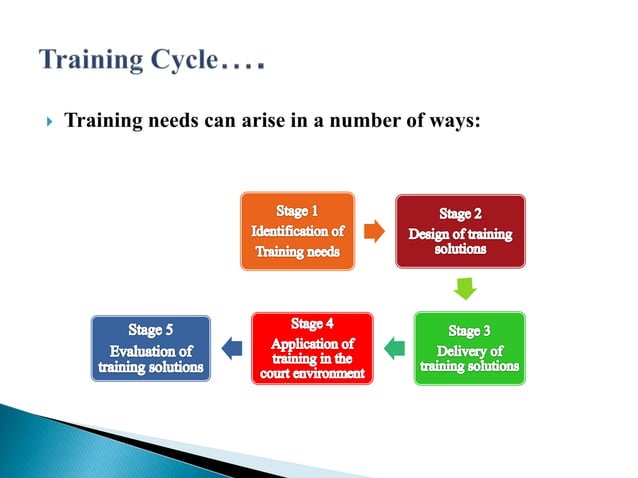 Training Cycle….

Training needs can arise in a number of ways:

Stage 1
Identification of Training needs

Stage 2
Design of training solutions

Stage 3
Delivery of training solutions

Stage 4
Application of training in the court environment

Stage 5
Evaluation of training solutions